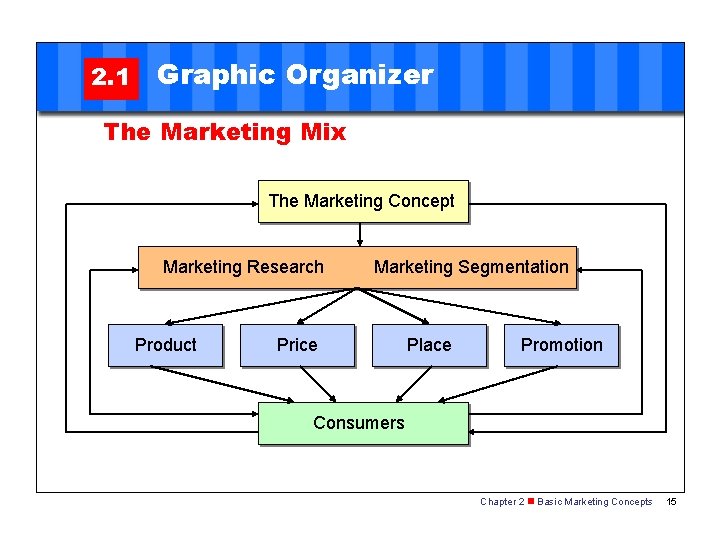 2.1 Graphic Organizer

The Marketing Mix

The Marketing Concept

Marketing Research Marketing Segmentation

Product

Price

Place

Promotion

Consumers

Chapter 2 ■ Basic Marketing Concepts 15